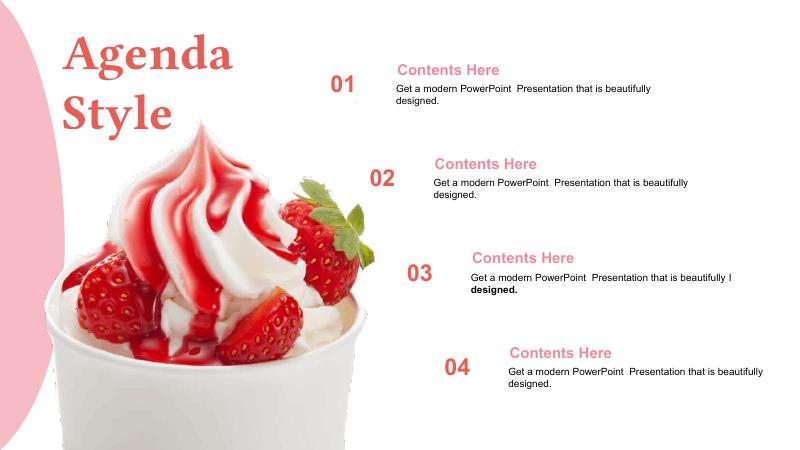 Agenda Style

01
Contents Here
Get a modern PowerPoint Presentation that is beautifully designed.

02
Contents Here
Get a modern PowerPoint Presentation that is beautifully designed.

03
Contents Here
Get a modern PowerPoint Presentation that is beautifully I designed.

04
Contents Here
Get a modern PowerPoint Presentation that is beautifully designed.